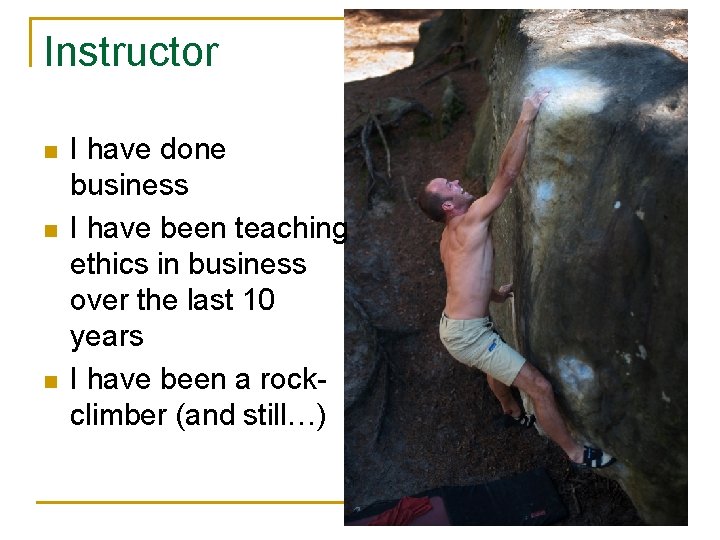 Instructor

- I have done business
- I have been teaching ethics in business over the last 10 years
- I have been a rock-climber (and still…)